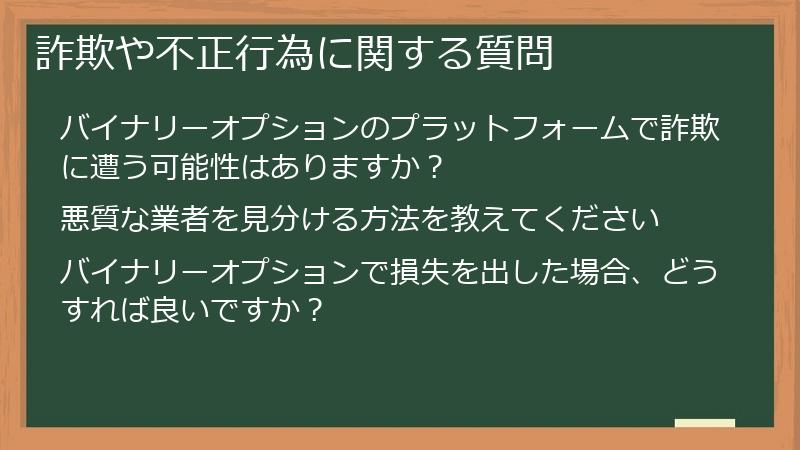 詐欺や不正行為に関する質問

バイナリーオプションのプラットフォームで詐欺に遭う可能性はありますか？

悪質な業者を見分ける方法を教えてください

バイナリーオプションで損失を出した場合、どうすれば良いですか？